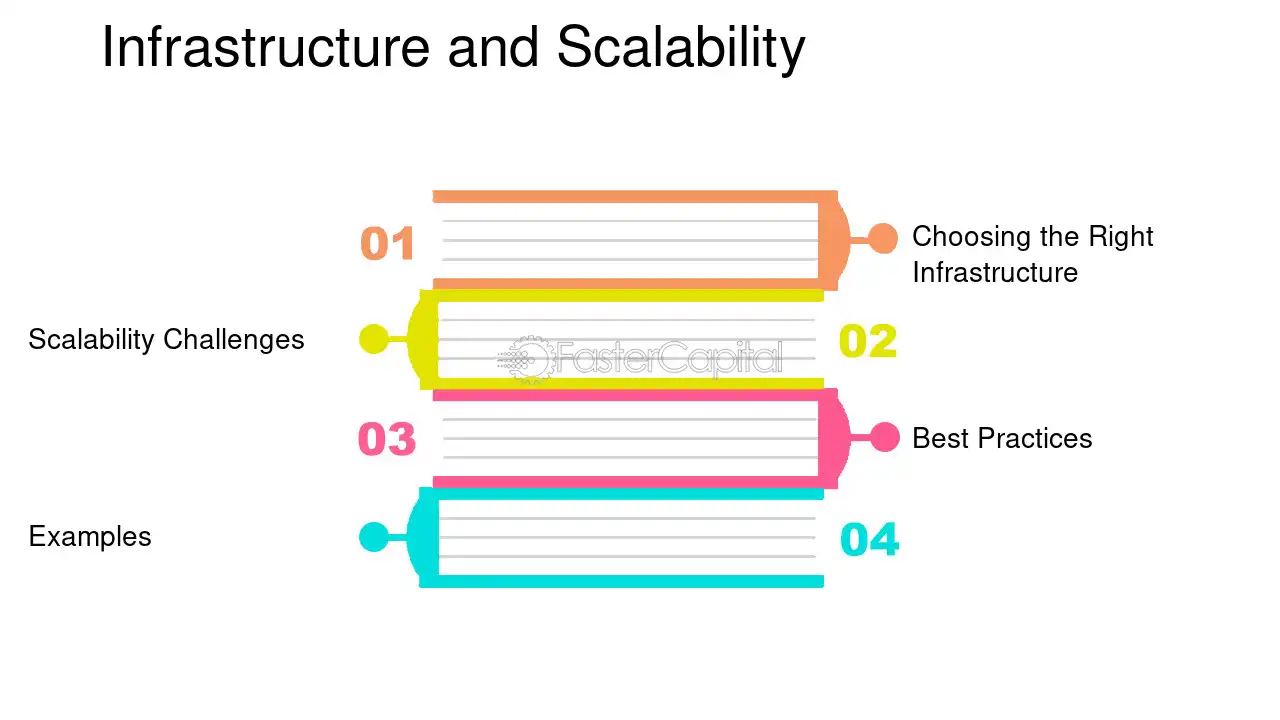 Infrastructure and Scalability

01

Choosing the Right Infrastructure

Scalability Challenges

02

03

Best Practices

Examples

04

FasterCapital